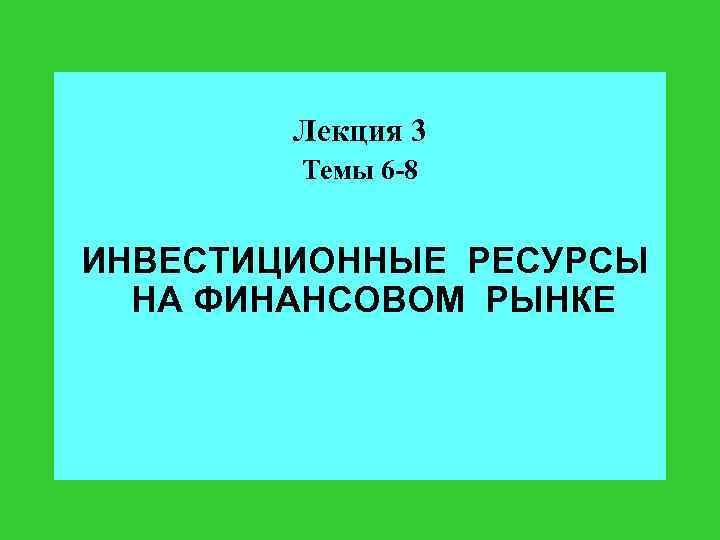 Лекция 3
Темы 6-8

ИНВЕСТИЦИОННЫЕ РЕСУРСЫ НА ФИНАНСОВОМ РЫНКЕ